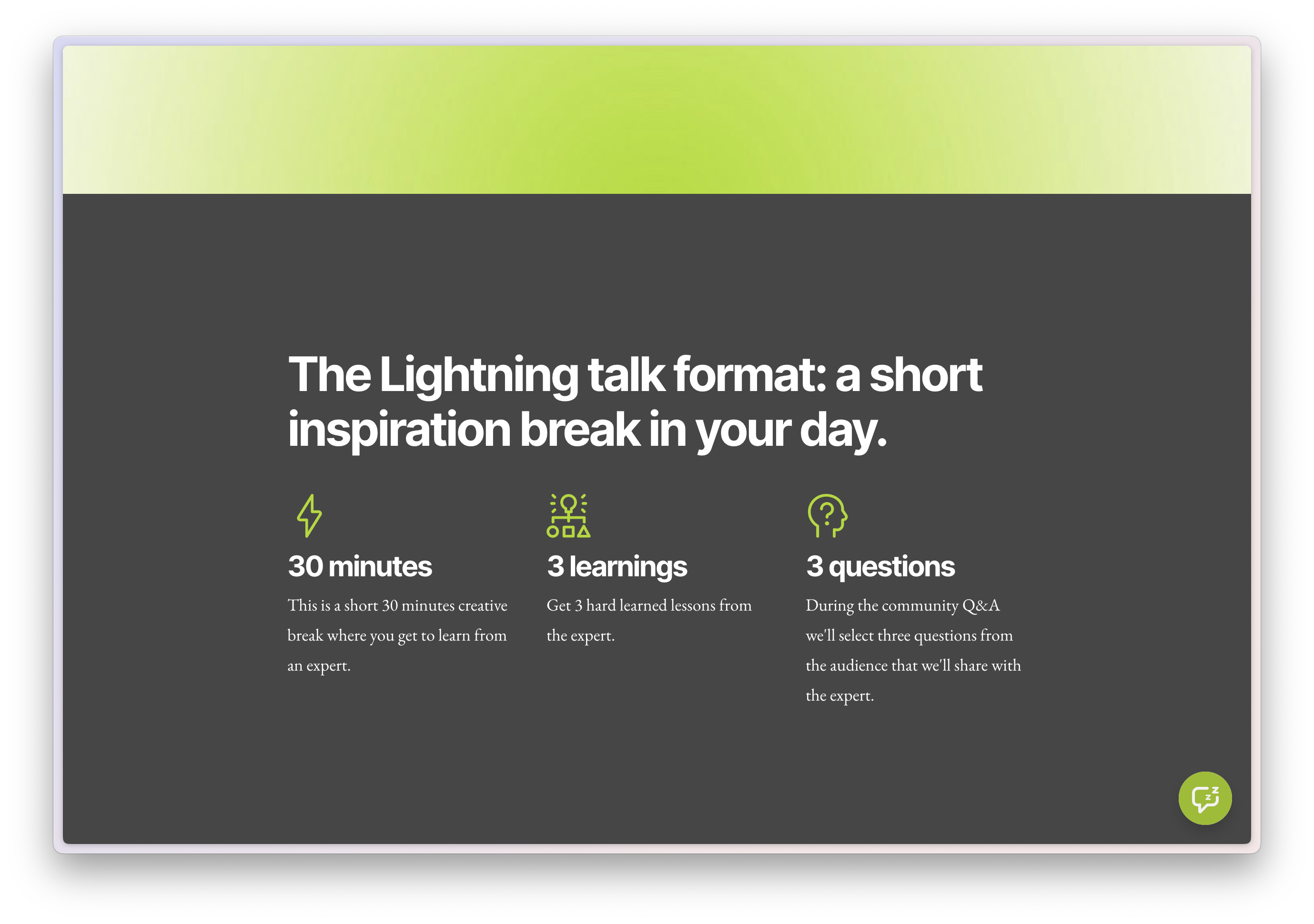 The Lightning talk format: a short inspiration break in your day.

30 minutes

This is a short 30 minutes creative break where you get to learn from an expert.

3 learnings

Get 3 hard learned lessons from the expert.

3 questions

During the community Q&A we'll select three questions from the audience that we'll share with the expert.